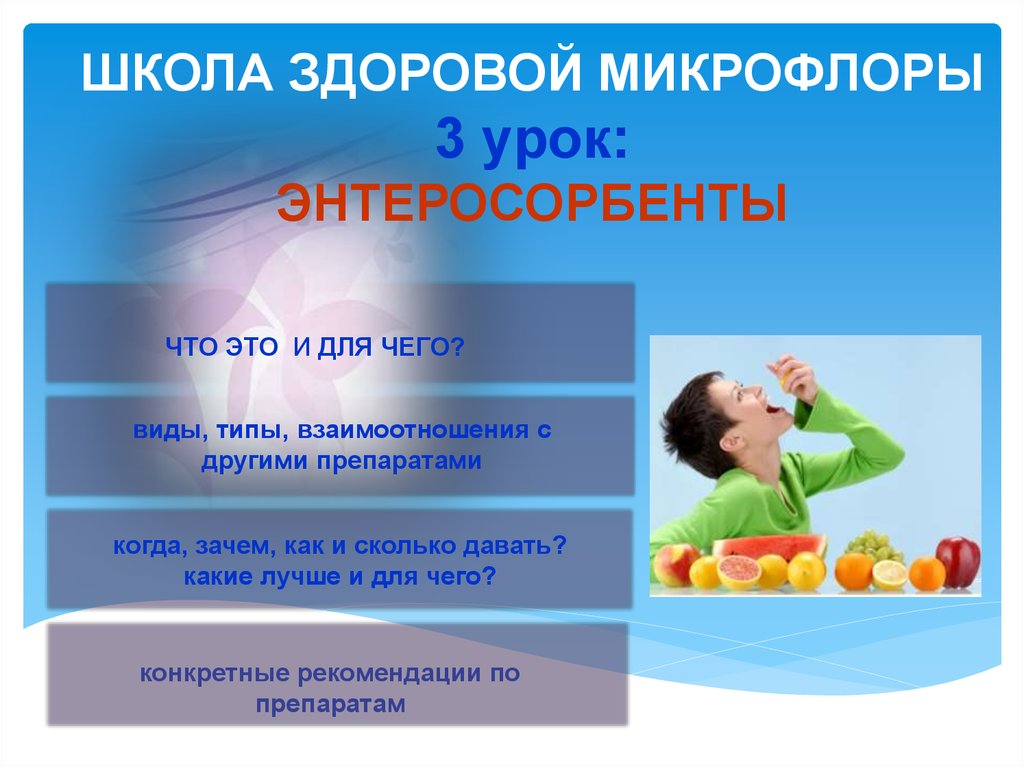 ШКОЛА ЗДОРОВОЙ МИКРОФЛОРЫ
3 урок:
ЭНТЕРОСОРБЕНТЫ

ЧТО ЭТО И ДЛЯ ЧЕГО?

виды, типы, взаимоотношения с другими препаратами

когда, зачем, как и сколько давать? какие лучше и для чего?

конкретные рекомендации по препаратам